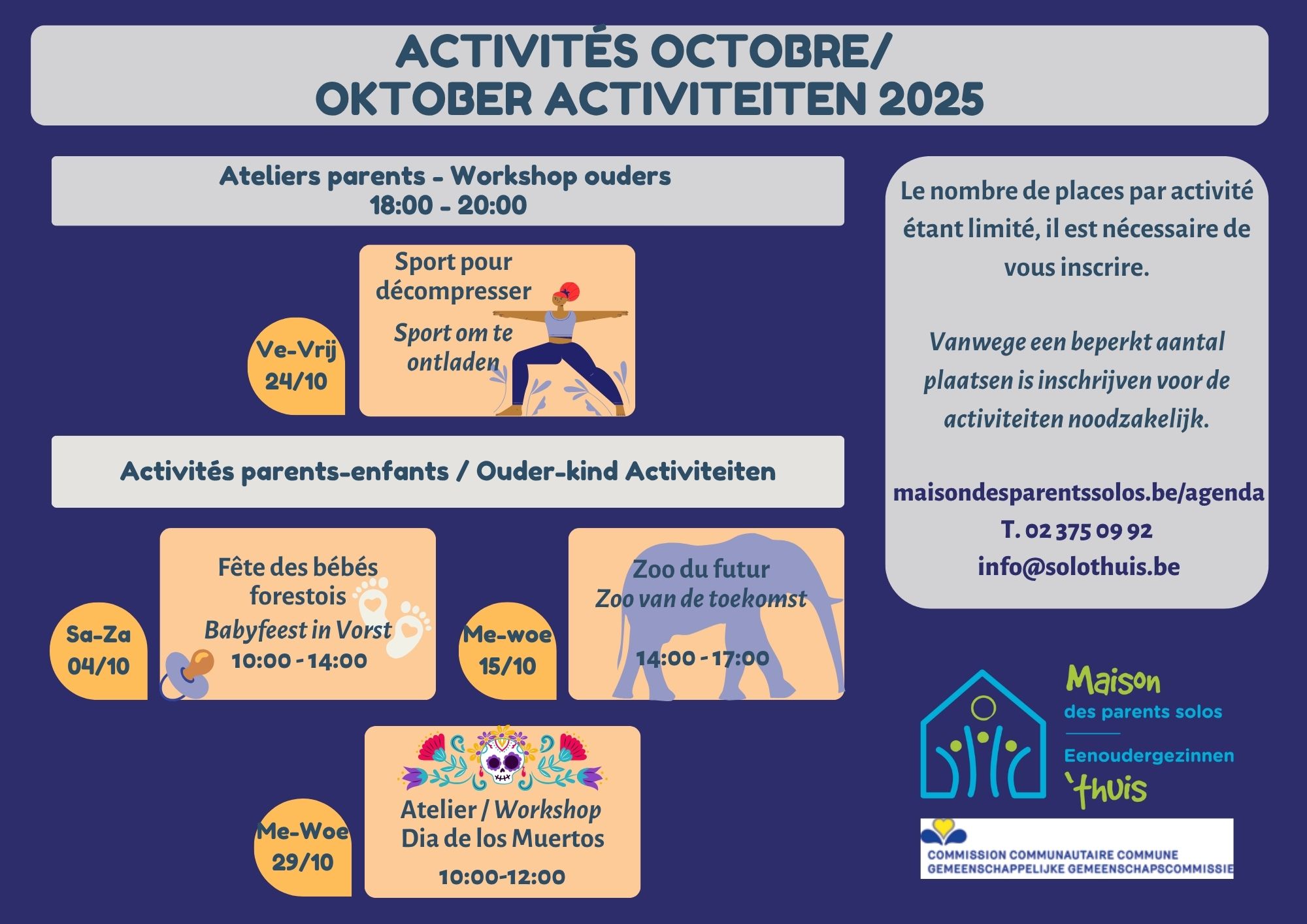 ACTIVITÉS OCTOBRE/
OKTOBER ACTIVITEITEN 2025

Ateliers parents - Workshop ouders
18:00 - 20:00

Ve-Vrij
24/10

Sport pour décompresser

Sport om te ontladen

Activités parents-enfants / Ouder-kind Activiteiten

Sa-Za
04/10

Fête des bébés forestois

Babyfeest in Vorst

10:00 - 14:00

Me-woe
15/10

Zoo du futur

Zoo van de toekomst

14:00 - 17:00

Me-Woe
29/10

Atelier / Workshop
Dia de los Muertos

10:00-12:00

Le nombre de places par activité étant limité, il est nécessaire de vous inscrire.

Vanwege een beperkt aantal plaatsen is inschrijven voor de activiteiten noodzakelijk.

maisondesparentssolos.be/agenda
T. 02 375 09 92
info@solothuis.be

Maison
des parents solos
Eenoudergezinnen
'thuis

COMMISSION COMMUNAUTAIRE COMMUNE
GEMEENSCHAPPELIJKE GEMEENSCHAPSCOMMISSIE